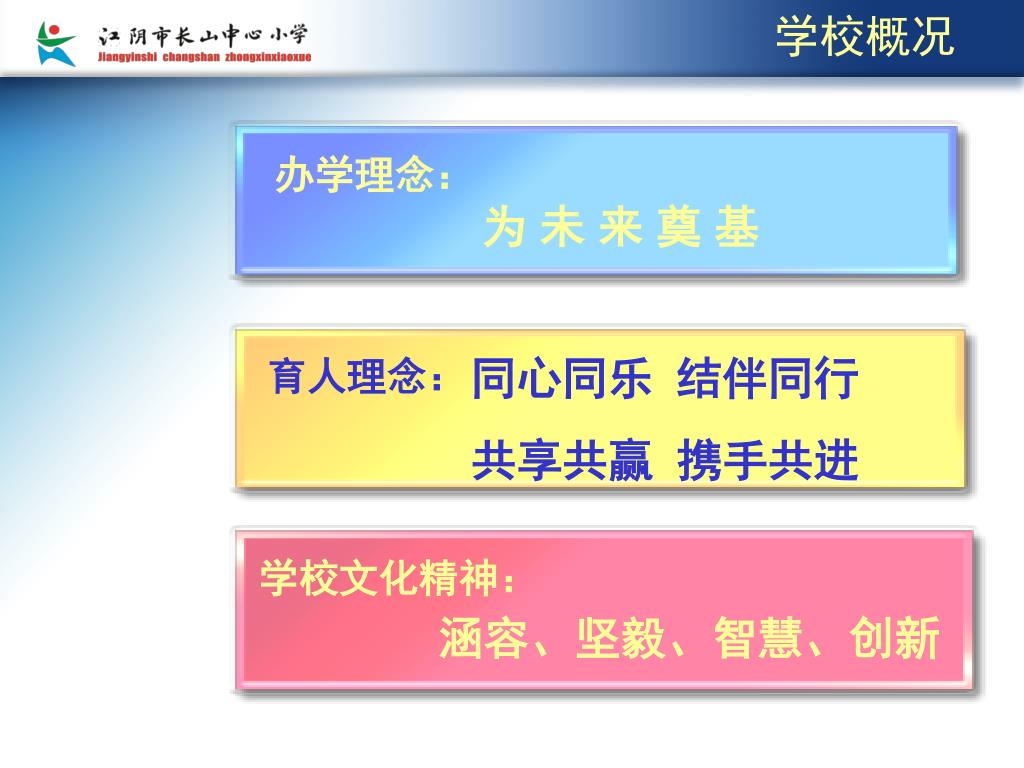 江阴市长山中心小学
Jiangyinshi changshan zhongxinxiaoxue

学校概况

办学理念：
为 未 来 奠 基

育人理念：同心同乐 结伴同行
共享共赢 携手共进

学校文化精神：
涵容、坚毅、智慧、创新